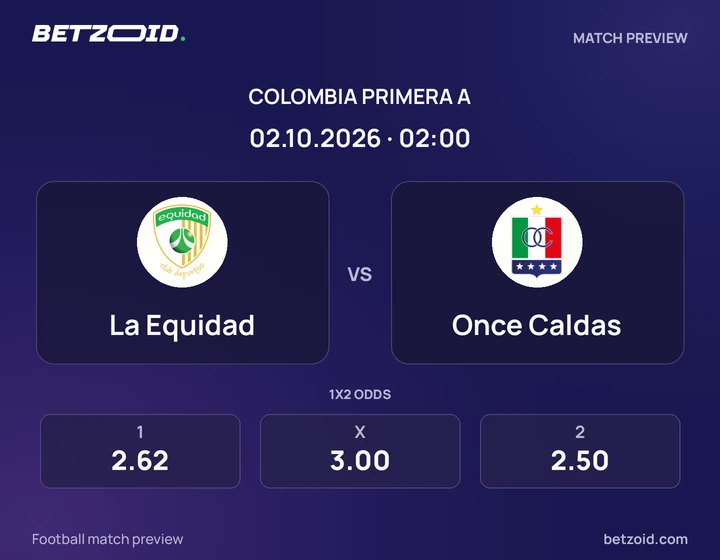 BETZOID.

MATCH PREVIEW

COLOMBIA PRIMERA A

02.10.2026 · 02:00

equidad
club deportivo

La Equidad

VS

OC

Once Caldas

1X2 ODDS

1
2.62

X
3.00

2
2.50

Football match preview

betzoid.com